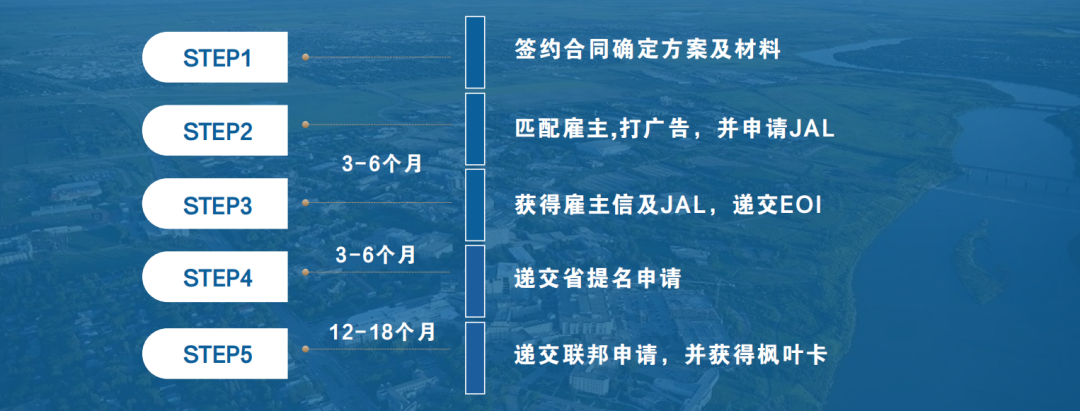 STEP1
签约合同确定方案及材料

STEP2
匹配雇主,打广告，并申请JAL

3-6个月

STEP3
获得雇主信及JAL，递交EOI

3-6个月

STEP4
递交省提名申请

12-18个月

STEP5
递交联邦申请，并获得枫叶卡